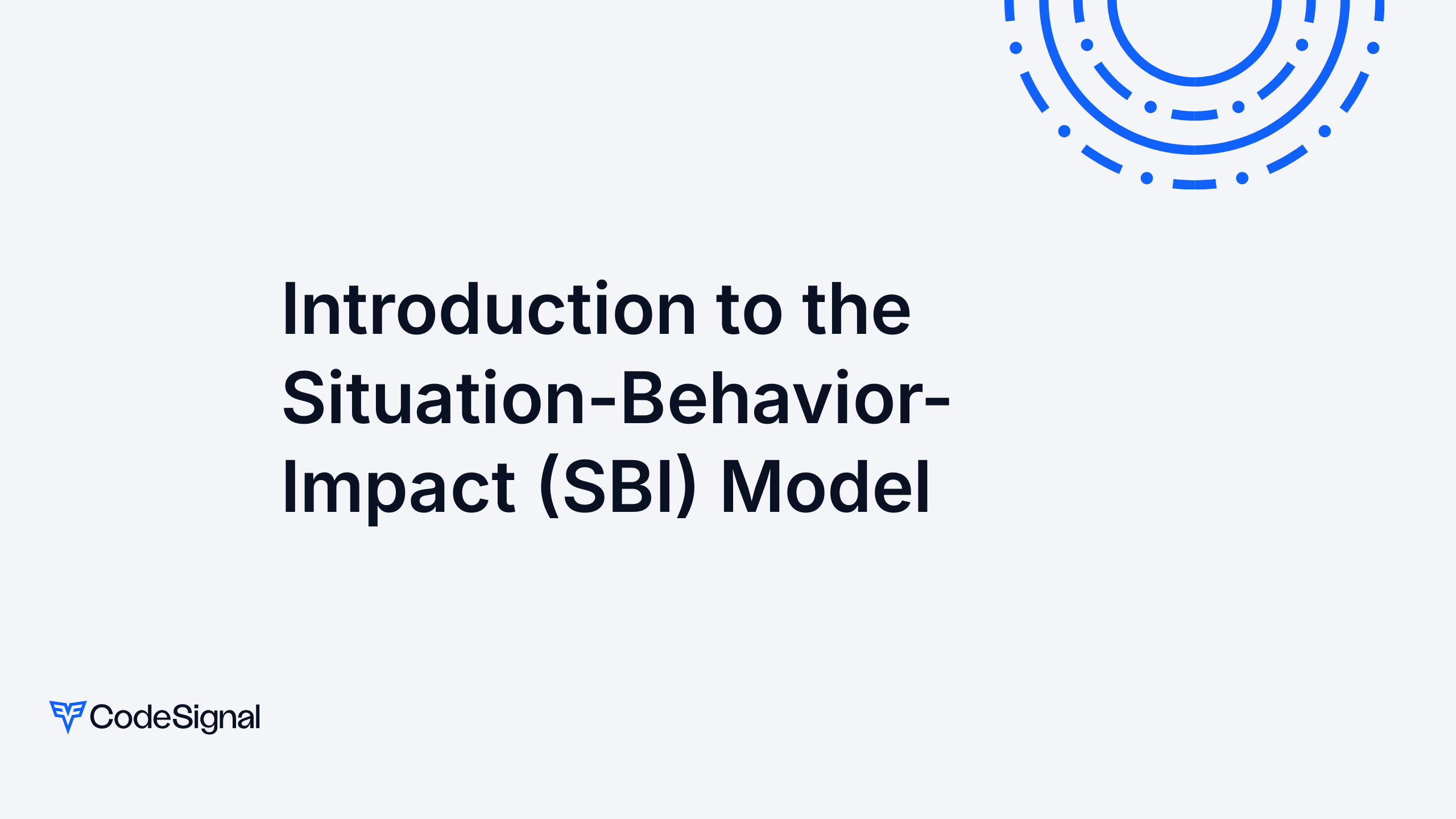 Introduction to the Situation-Behavior-Impact (SBI) Model

CodeSignal